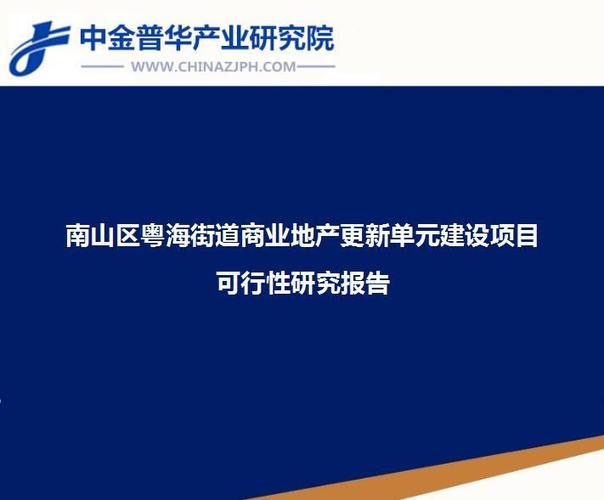 中金普华产业研究院
WWW.CHINAZJPH.COM

南山区粤海街道商业地产更新单元建设项目
可行性研究报告